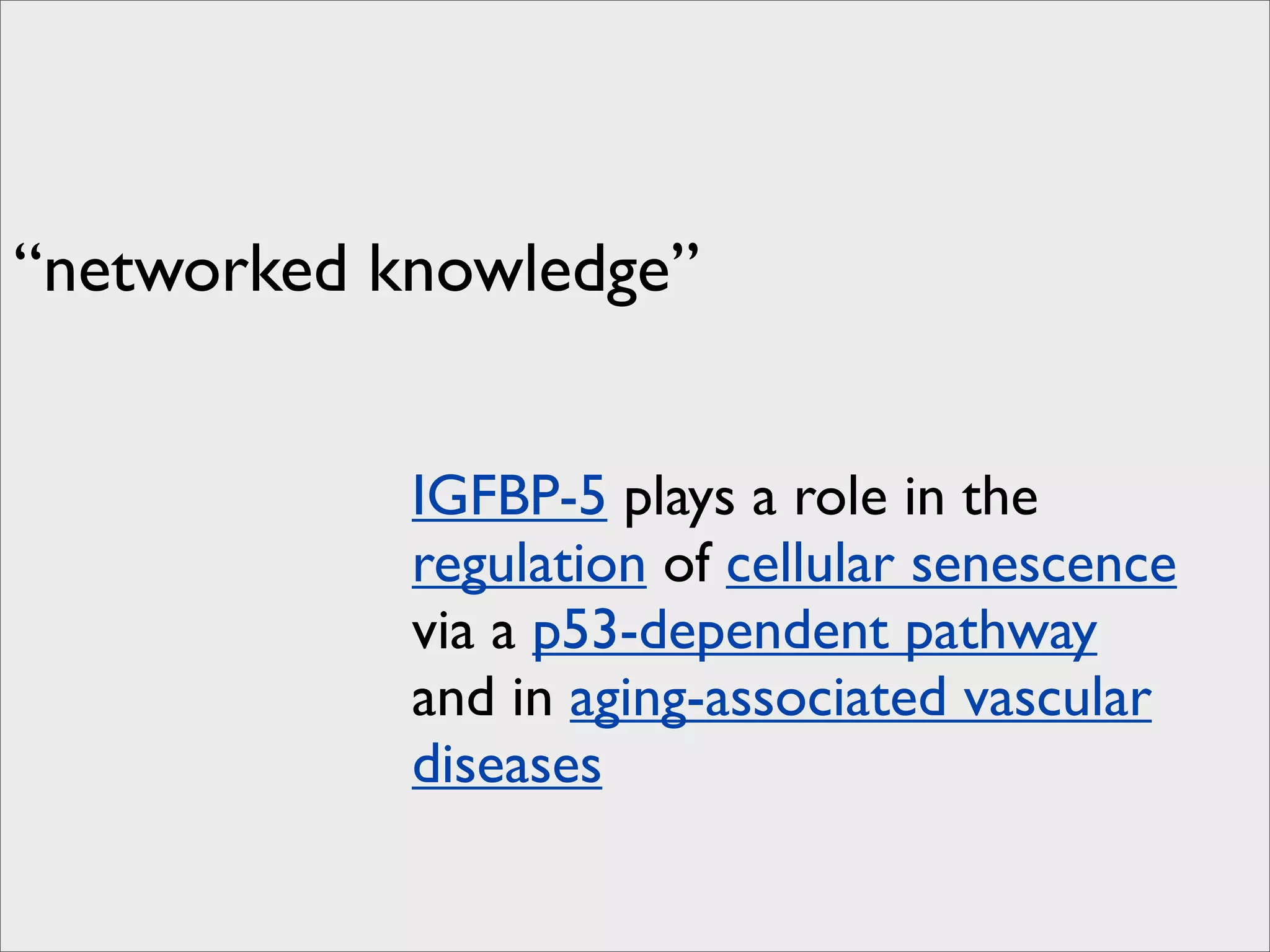 “networked knowledge”

IGFBP-5 plays a role in the regulation of cellular senescence via a p53-dependent pathway and in aging-associated vascular diseases